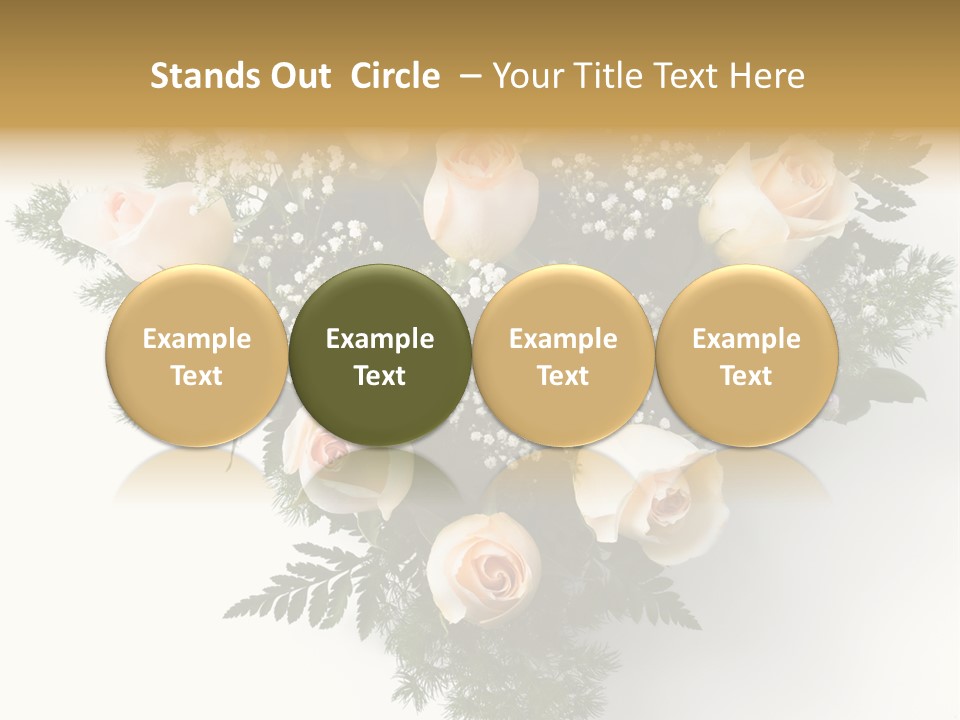 Stands Out Circle – Your Title Text Here

Example Text

Example Text

Example Text

Example Text